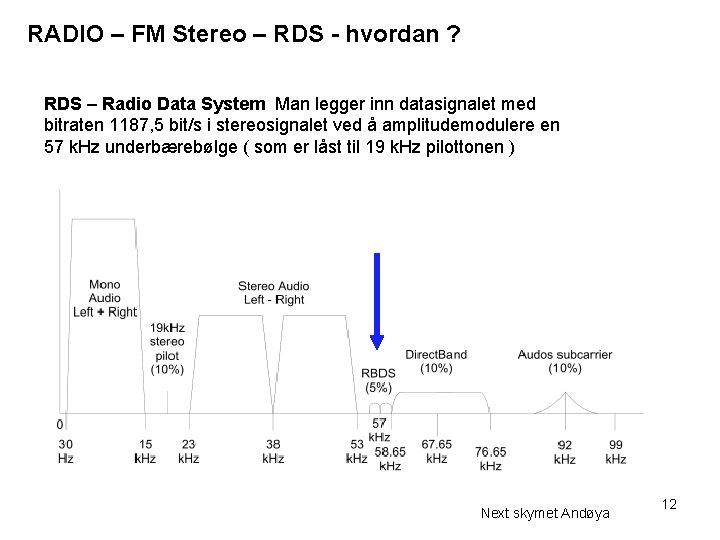 RADIO – FM Stereo – RDS - hvordan ?

RDS – Radio Data System Man legger inn datasignalet med bitraten 1187,5 bit/s i stereosignalet ved å amplitudemodulere en 57 kHz underbærebølge ( som er låst til 19 kHz pilottonen )

Mono Audio Left + Right

19kHz stereo pilot (10%)

Stereo Audio Left - Right

RBDS (5%)

DirectBand (10%)

Audos subcarrier (10%)

0

30 Hz

15 kHz

23 kHz

38 kHz

53 kHz

57 kHz

58.65 kHz

67.65 kHz

76.65 kHz

92 kHz

99 kHz

Next skymet Andøya

12